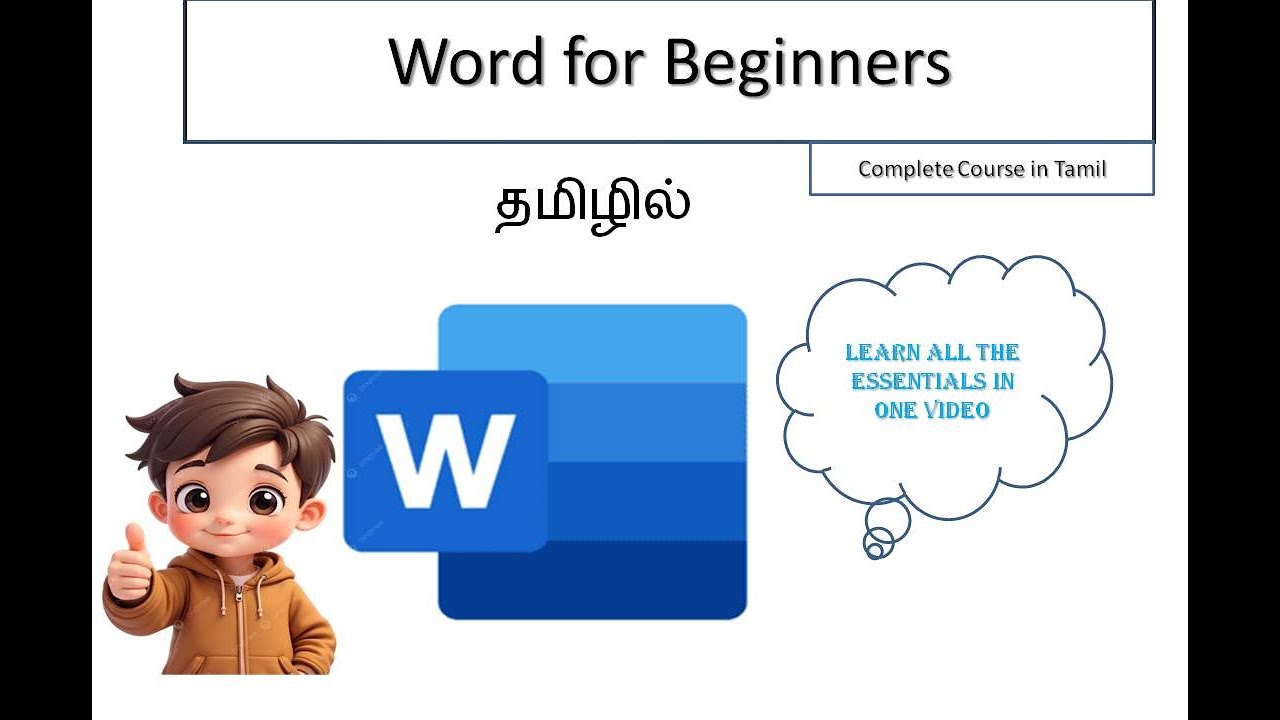 Word for Beginners

Complete Course in Tamil

தமிழில்

W

LEARN ALL THE ESSENTIALS IN ONE VIDEO